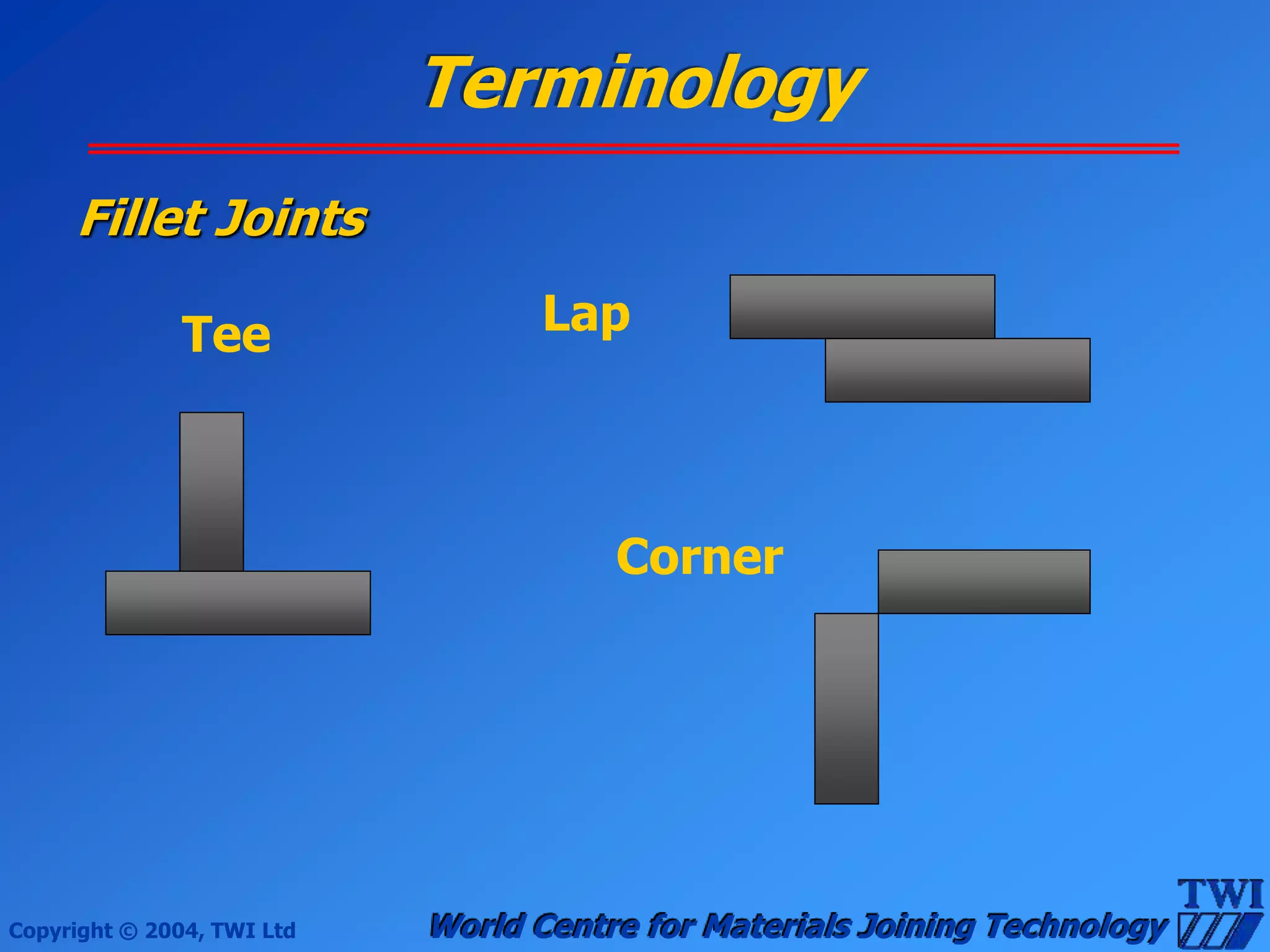 Terminology

Fillet Joints

Tee

Lap

Corner

Copyright © 2004, TWI Ltd

World Centre for Materials Joining Technology

TWI